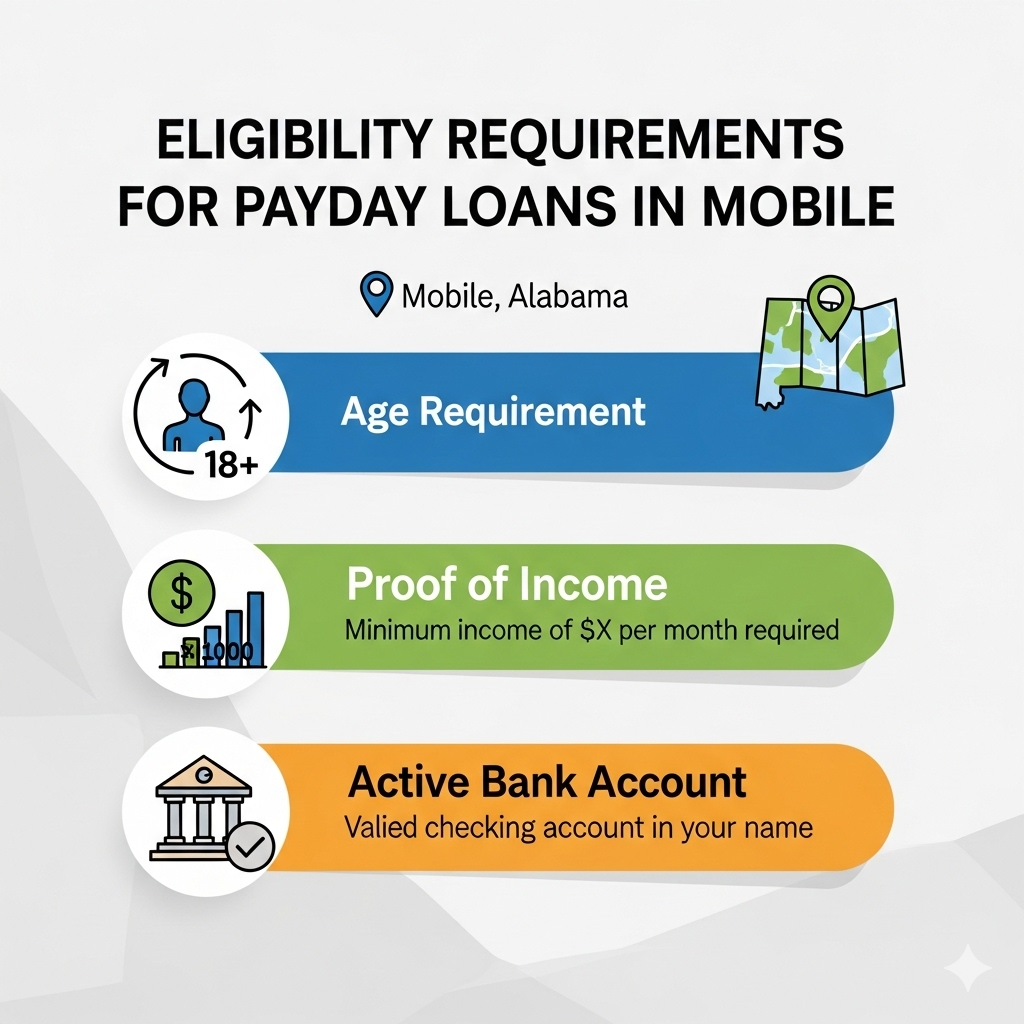 ELIGIBILITY REQUIREMENTS FOR PAYDAY LOANS IN MOBILE

Mobile, Alabama

18+

Age Requirement

$

x 1000

Proof of Income

Minimum income of $X per month required

Active Bank Account

Valied checking account in your name